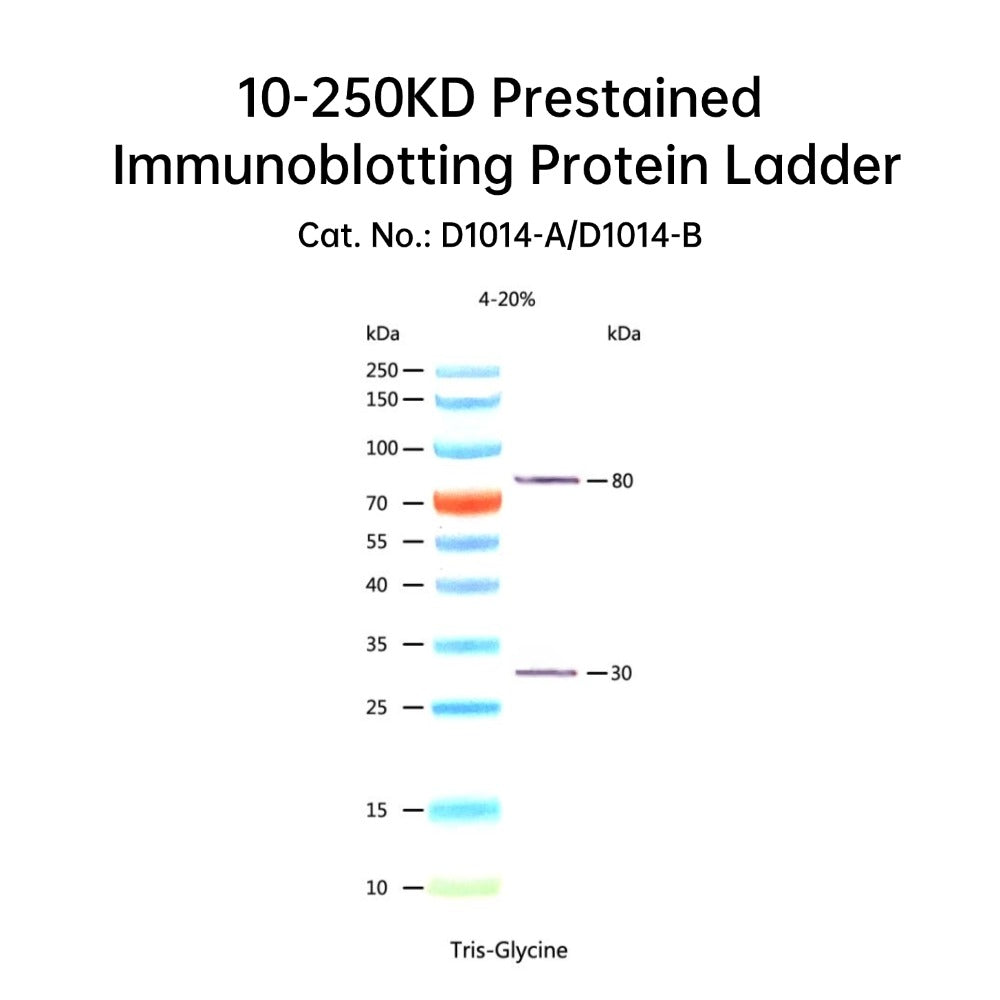 10-250KD Prestained Immunoblotting Protein Ladder

Cat. No.: D1014-A/D1014-B

4-20%

kDa

kDa

250

150

100

80

70

55

40

35

30

25

15

10

Tris-Glycine